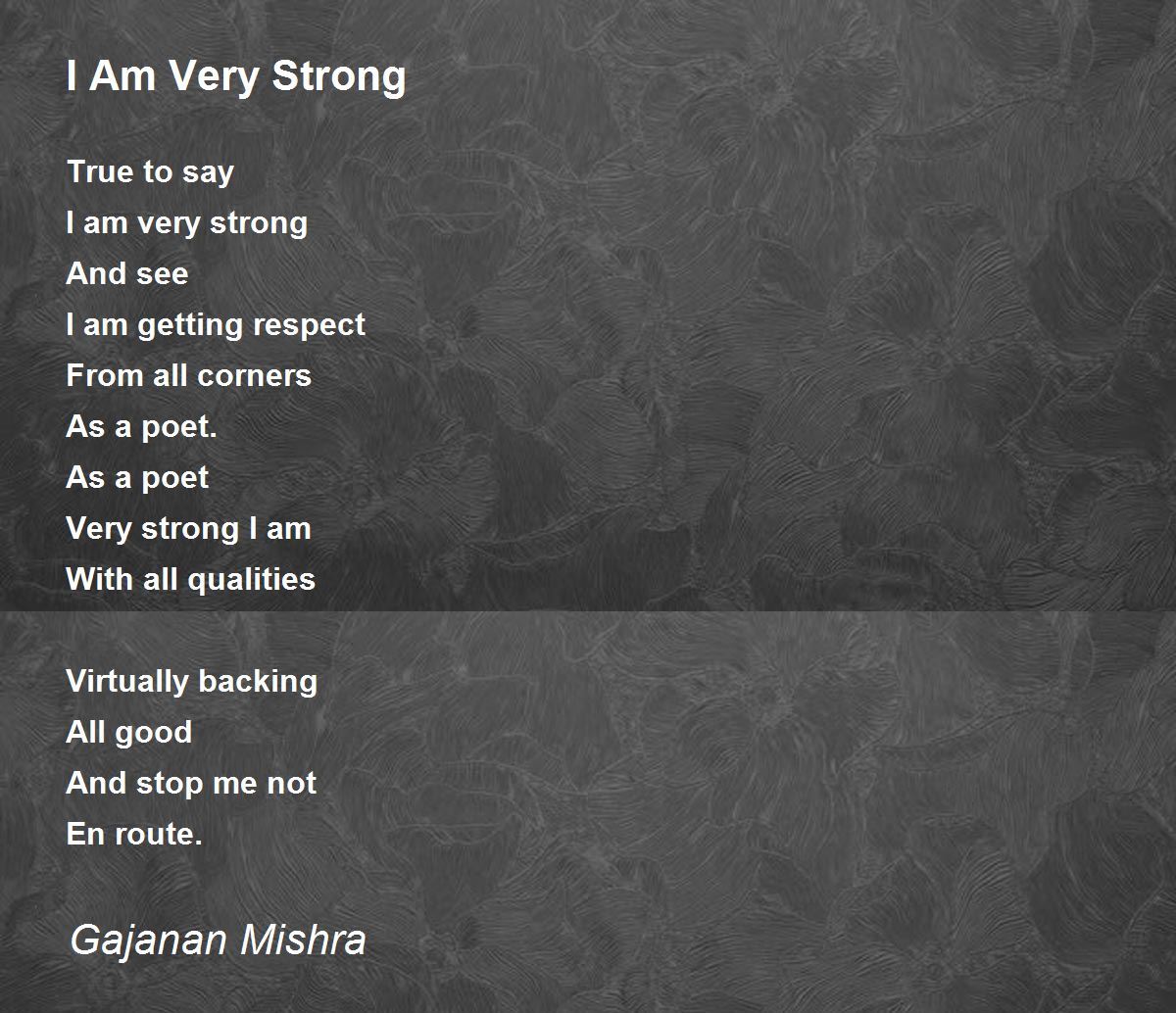 I Am Very Strong

True to say
I am very strong
And see
I am getting respect
From all corners
As a poet.
As a poet
Very strong I am
With all qualities

Virtually backing
All good
And stop me not
En route.

Gajanan Mishra